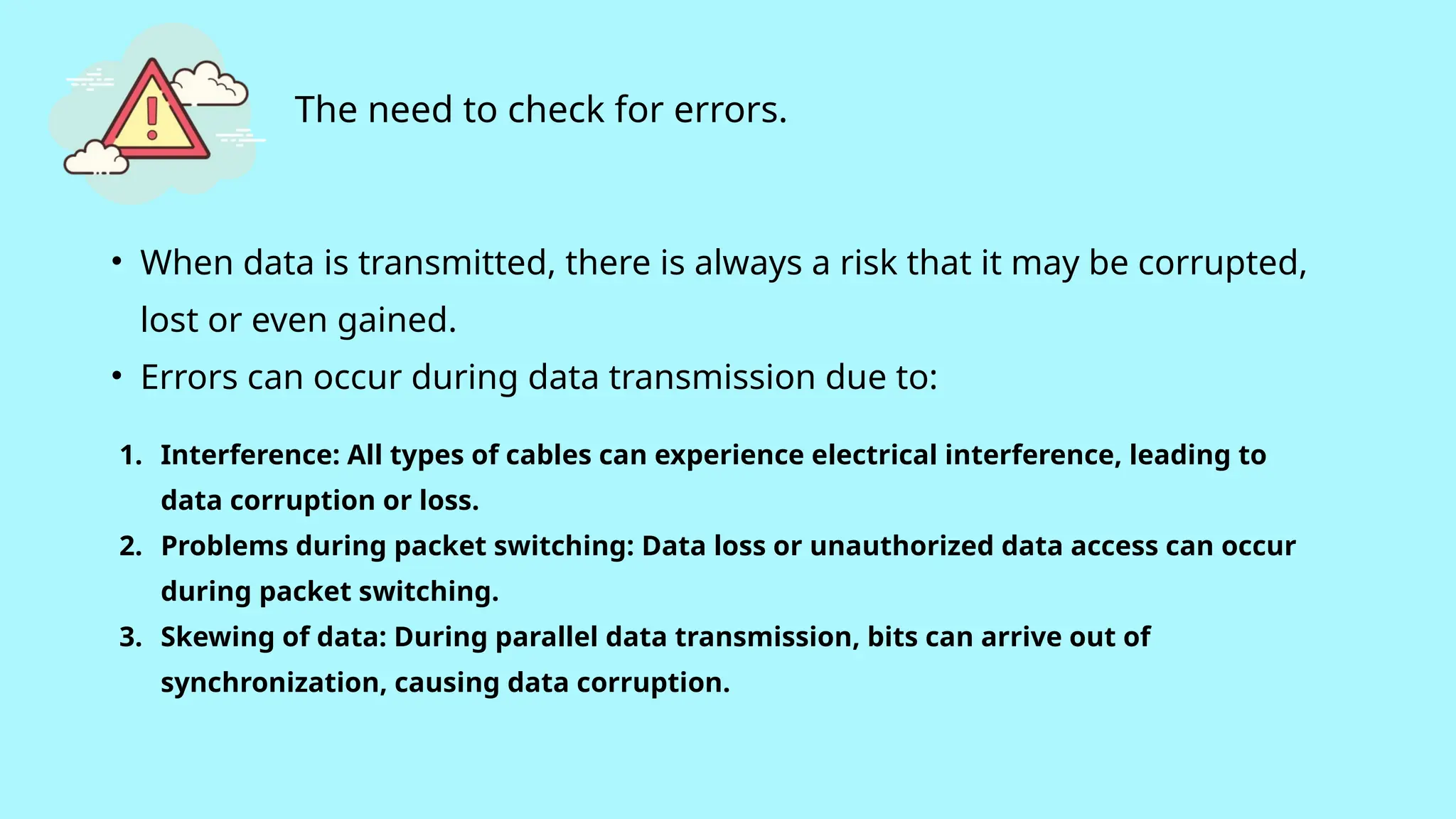 The need to check for errors.

• When data is transmitted, there is always a risk that it may be corrupted, lost or even gained.
• Errors can occur during data transmission due to:

1. Interference: All types of cables can experience electrical interference, leading to data corruption or loss.
2. Problems during packet switching: Data loss or unauthorized data access can occur during packet switching.
3. Skewing of data: During parallel data transmission, bits can arrive out of synchronization, causing data corruption.